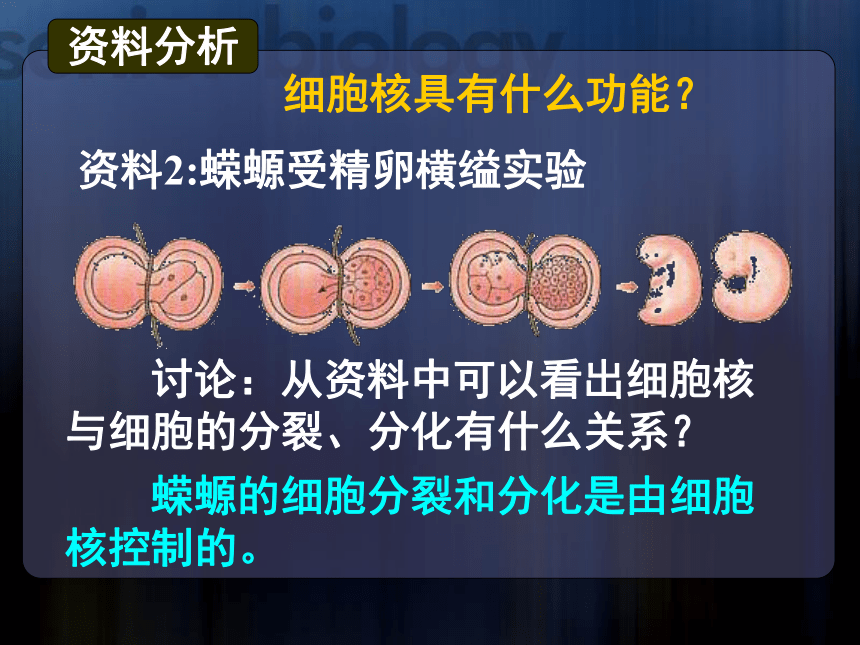 资料分析

细胞核具有什么功能？

资料2:蝾螈受精卵横缢实验

讨论：从资料中可以看出细胞核与细胞的分裂、分化有什么关系？

蝾螈的细胞分裂和分化是由细胞核控制的。